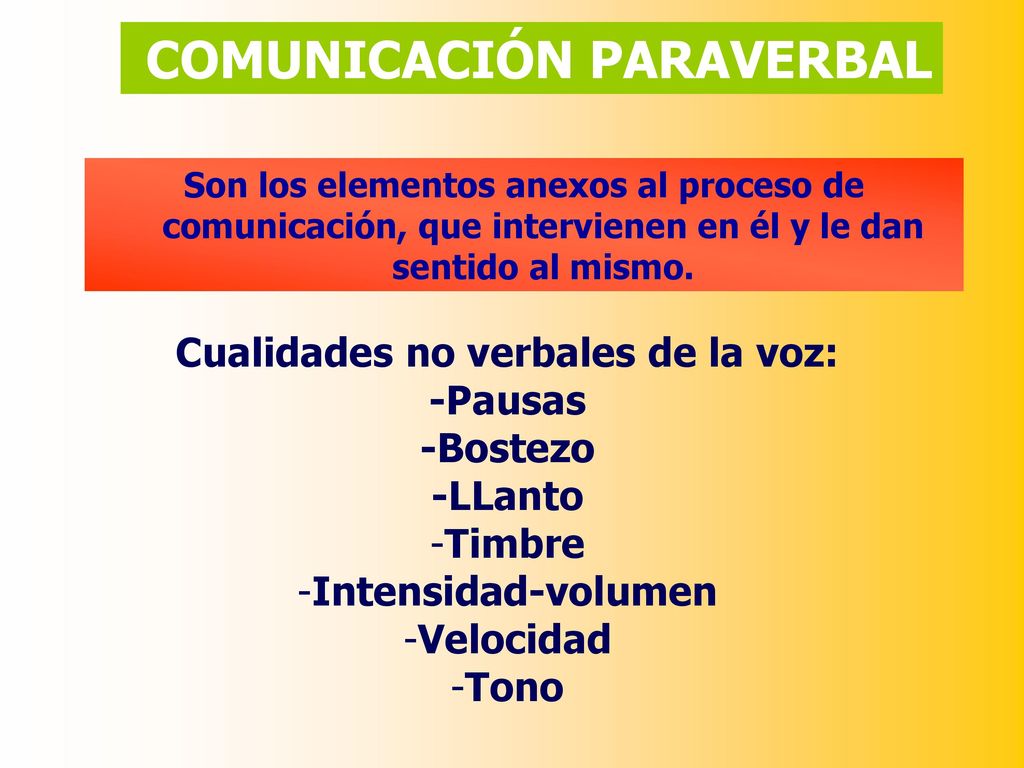 COMUNICACIÓN PARAVERBAL

Son los elementos anexos al proceso de comunicación, que intervienen en él y le dan sentido al mismo.

Cualidades no verbales de la voz:
-Pausas
-Bostezo
-LLanto
-Timbre
-Intensidad-volumen
-Velocidad
-Tono